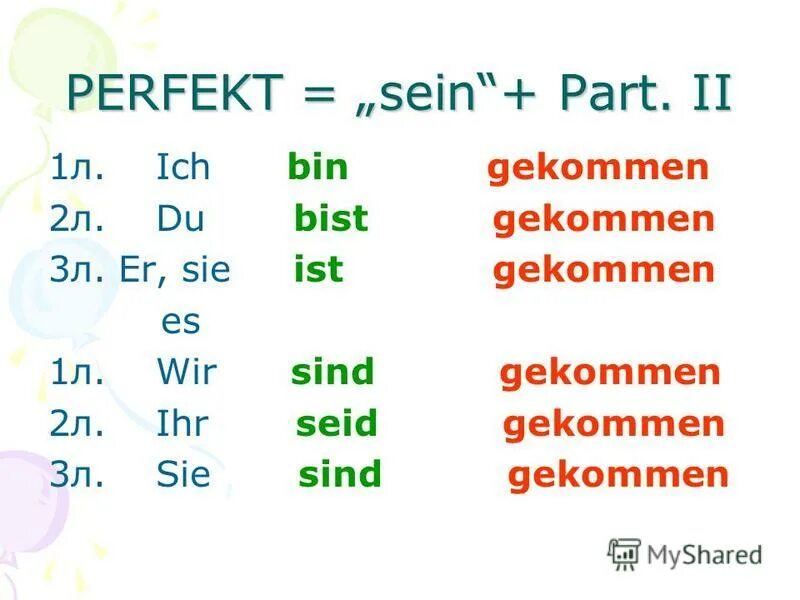 PERFEKT = „sein“+ Part. II

1л. Ich bin gekommen
2л. Du bist gekommen
3л. Er, sie es ist gekommen
1л. Wir sind gekommen
2л. Ihr seid gekommen
3л. Sie sind gekommen

MyShared